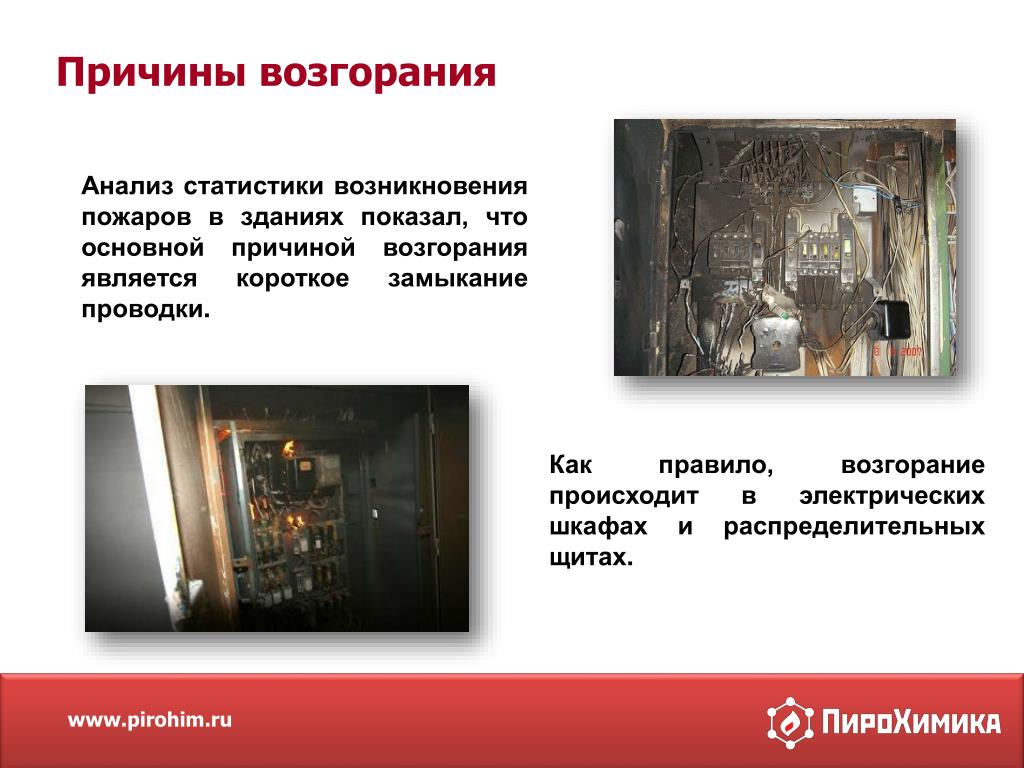 Причины возгорания

Анализ статистики возникновения пожаров в зданиях показал, что основной причиной возгорания является короткое замыкание проводки.

Как правило, возгорание происходит в электрических шкафах и распределительных щитах.

www.pirohim.ru

ПироХимика